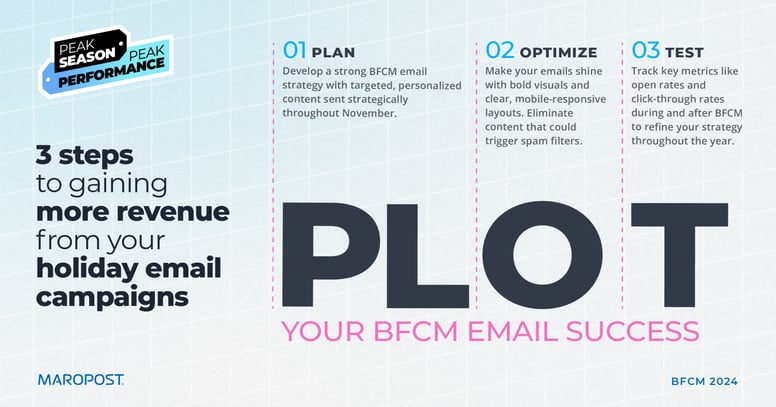 PEAK SEASON PEAK PERFORMANCE

3 steps to gaining more revenue from your holiday email campaigns

01 PLAN
Develop a strong BFCM email strategy with targeted, personalized content sent strategically throughout November.

02 OPTIMIZE
Make your emails shine with bold visuals and clear, mobile-responsive layouts. Eliminate content that could trigger spam filters.

03 TEST
Track key metrics like open rates and click-through rates during and after BFCM to refine your strategy throughout the year.

PLOT

YOUR BFCM EMAIL SUCCESS

MAROPOST

BFCM 2024